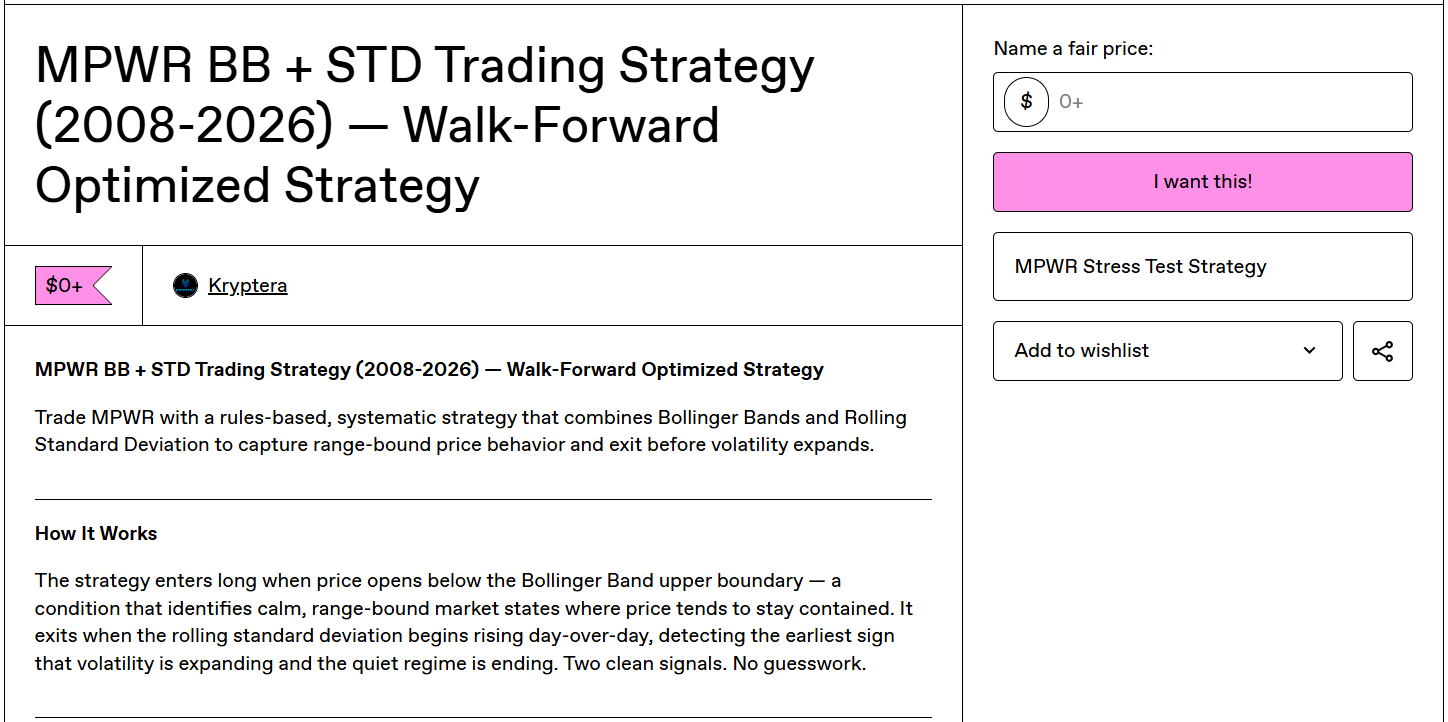 MPWR BB + STD Trading Strategy (2008-2026) — Walk-Forward Optimized Strategy

$0+

Kryptera

MPWR BB + STD Trading Strategy (2008-2026) — Walk-Forward Optimized Strategy

Trade MPWR with a rules-based, systematic strategy that combines Bollinger Bands and Rolling Standard Deviation to capture range-bound price behavior and exit before volatility expands.

How It Works

The strategy enters long when price opens below the Bollinger Band upper boundary — a condition that identifies calm, range-bound market states where price tends to stay contained. It exits when the rolling standard deviation begins rising day-over-day, detecting the earliest sign that volatility is expanding and the quiet regime is ending. Two clean signals. No guesswork.

Name a fair price:

$ 0+

I want this!

MPWR Stress Test Strategy

Add to wishlist